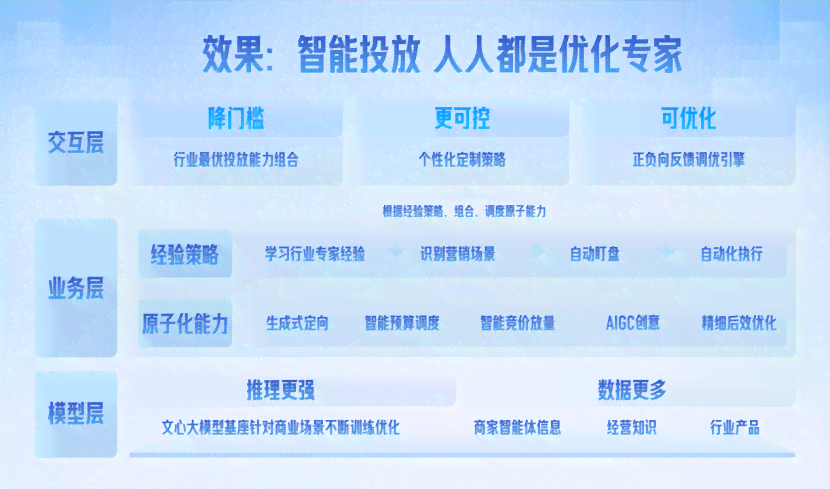 效果：智能投放 人人都是优化专家

交互层

降门槛
行业最优投放能力组合

更可控
个性化定制策略

可优化
正负向反馈调优引擎

根据经验策略，组合、调度原子能力

业务层

经验策略
学习行业专家经验
识别营销场景
自动盯盘
自动化执行

原子化能力
生成式定向
智能预算调度
智能竞价放量
AIGC创意
精细后效优化

模型层

推理更强
文心大模型基座针对商业场景不断训练优化

数据更多
商家智能体信息
经营知识
行业产品